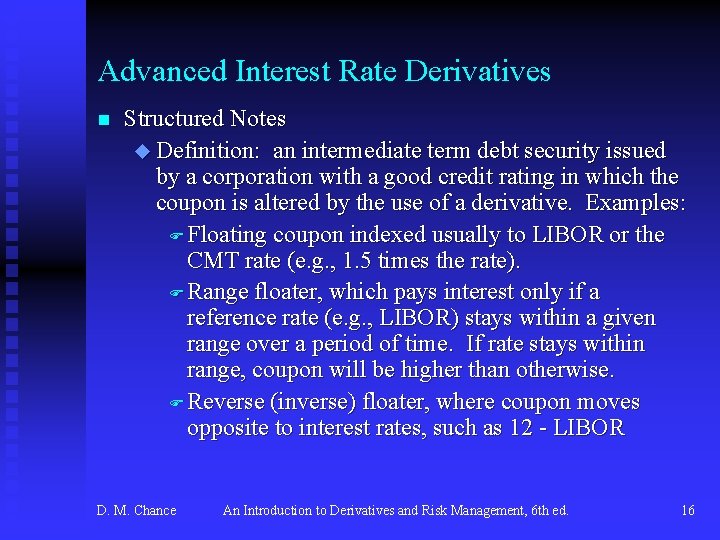 Advanced Interest Rate Derivatives

Structured Notes

Definition: an intermediate term debt security issued by a corporation with a good credit rating in which the coupon is altered by the use of a derivative. Examples:

Floating coupon indexed usually to LIBOR or the CMT rate (e.g., 1.5 times the rate).

Range floater, which pays interest only if a reference rate (e.g., LIBOR) stays within a given range over a period of time. If rate stays within range, coupon will be higher than otherwise.

Reverse (inverse) floater, where coupon moves opposite to interest rates, such as 12 - LIBOR

D. M. Chance An Introduction to Derivatives and Risk Management, 6th ed. 16